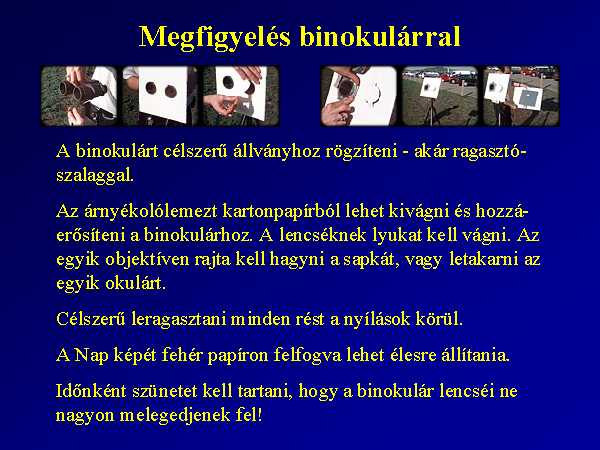 Megfigyelés binokulárral

A binokulárt célszerű állványhoz rögzíteni - akár ragasztószalaggal.

Az árnyékolólemezt kartonpapírból lehet kivágni és hozzáerősíteni a binokulárhoz. A lencséknek lyukat kell vágni. Az egyik objektíven rajta kell hagyni a sapkát, vagy letakarni az egyik okulárt.

Célszerű leragasztani minden rést a nyílások körül.

A Nap képét fehér papíron felfogva lehet élesre állítania.

Időnként szünetet kell tartani, hogy a binokulár lencséi ne nagyon melegedjenek fel!